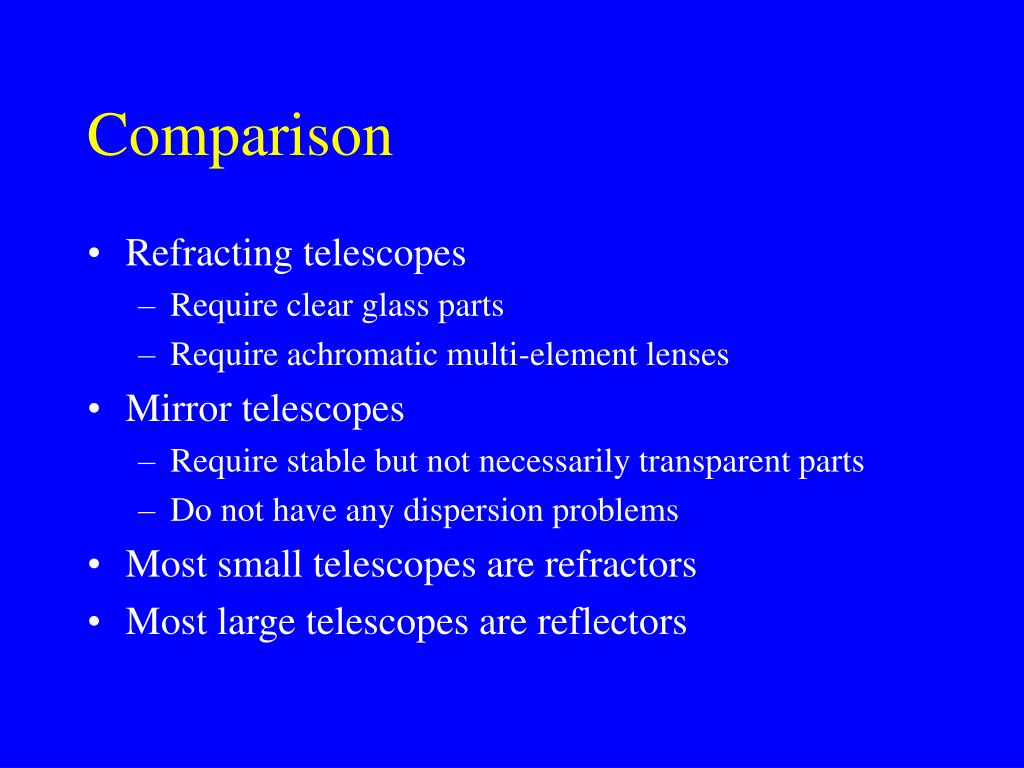 Comparison

• Refracting telescopes
– Require clear glass parts
– Require achromatic multi-element lenses
• Mirror telescopes
– Require stable but not necessarily transparent parts
– Do not have any dispersion problems
• Most small telescopes are refractors
• Most large telescopes are reflectors